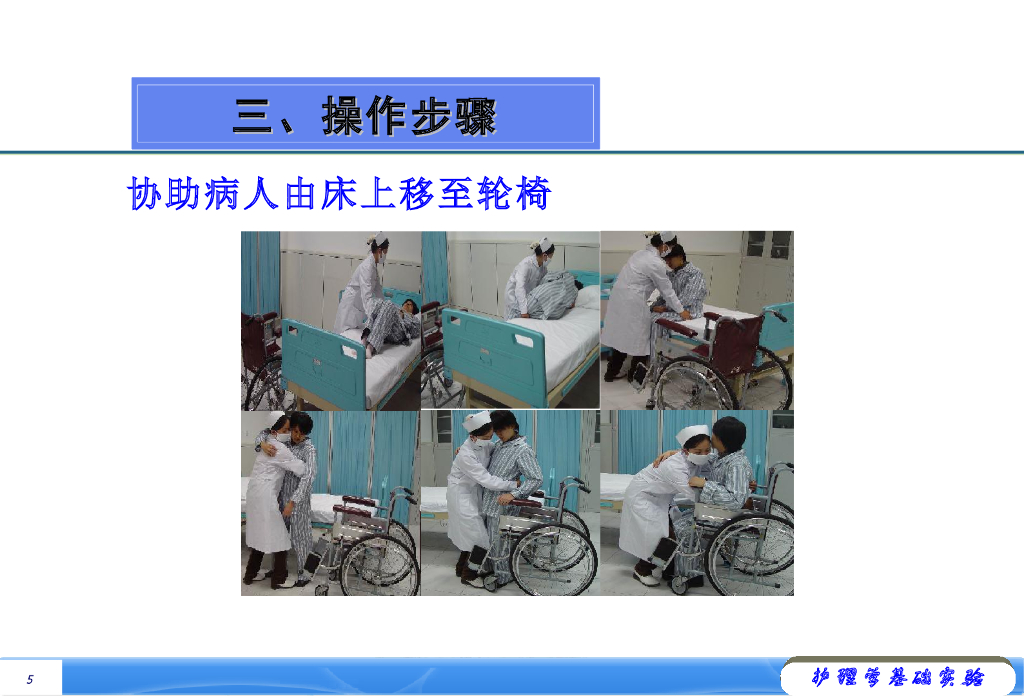 三、操作步骤

协助病人由床上移至轮椅

5

护理学基础实验